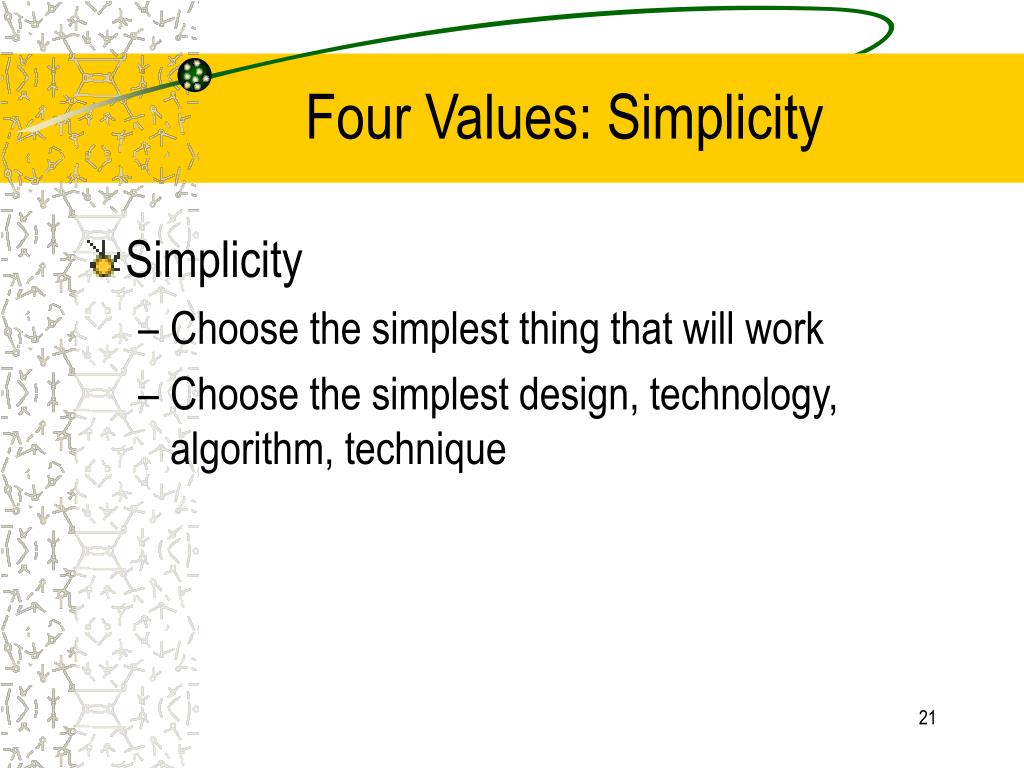 Four Values: Simplicity

Simplicity
– Choose the simplest thing that will work
– Choose the simplest design, technology, algorithm, technique

21